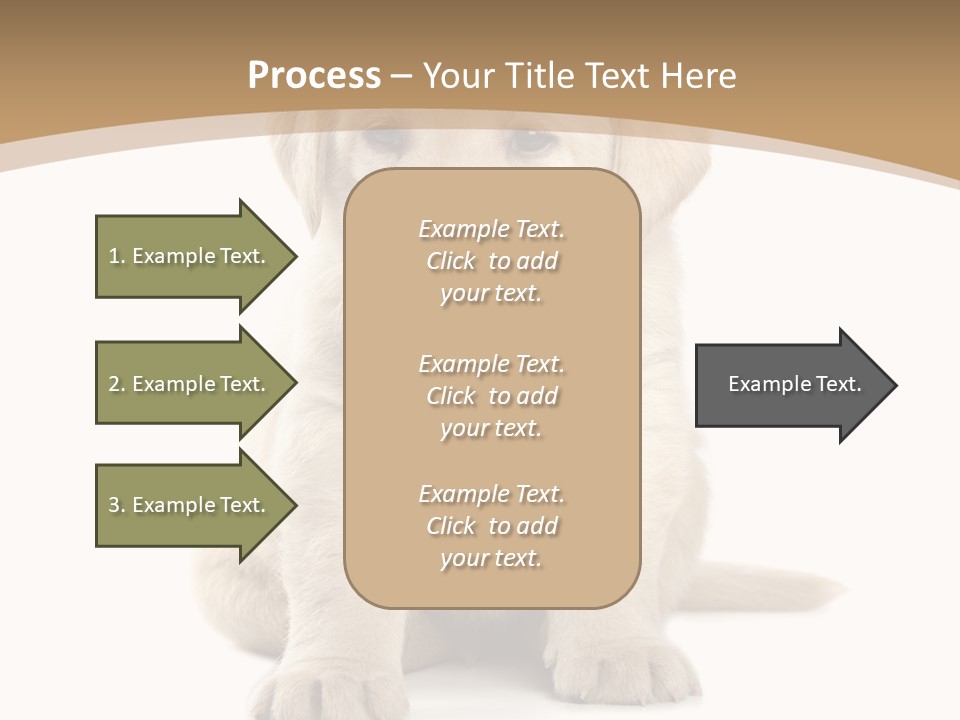 Process – Your Title Text Here

1. Example Text.

2. Example Text.

3. Example Text.

Example Text. Click to add your text.

Example Text. Click to add your text.

Example Text. Click to add your text.

Example Text.